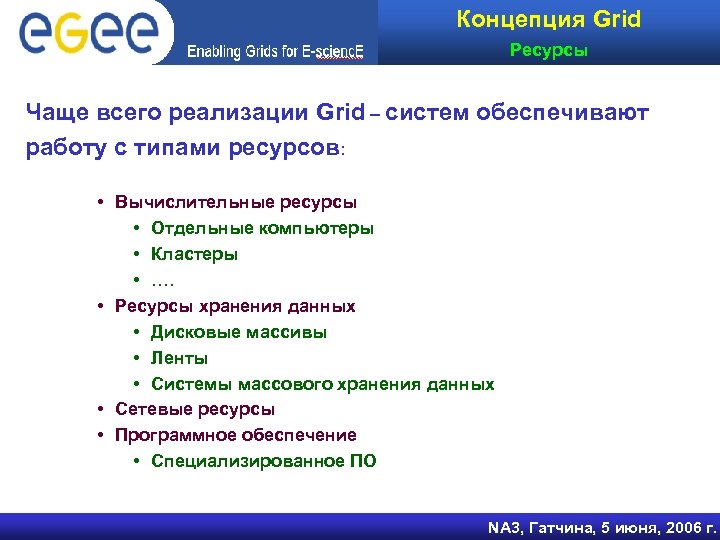 eGee
Enabling Grids for E-sciencE

Концепция Grid
Ресурсы

Чаще всего реализации Grid – систем обеспечивают работу с типами ресурсов:

• Вычислительные ресурсы
  • Отдельные компьютеры
  • Кластеры
  • ….
• Ресурсы хранения данных
  • Дисковые массивы
  • Ленты
  • Системы массового хранения данных
• Сетевые ресурсы
• Программное обеспечение
  • Специализированное ПО

NA3, Гатчина, 5 июня, 2006 г.